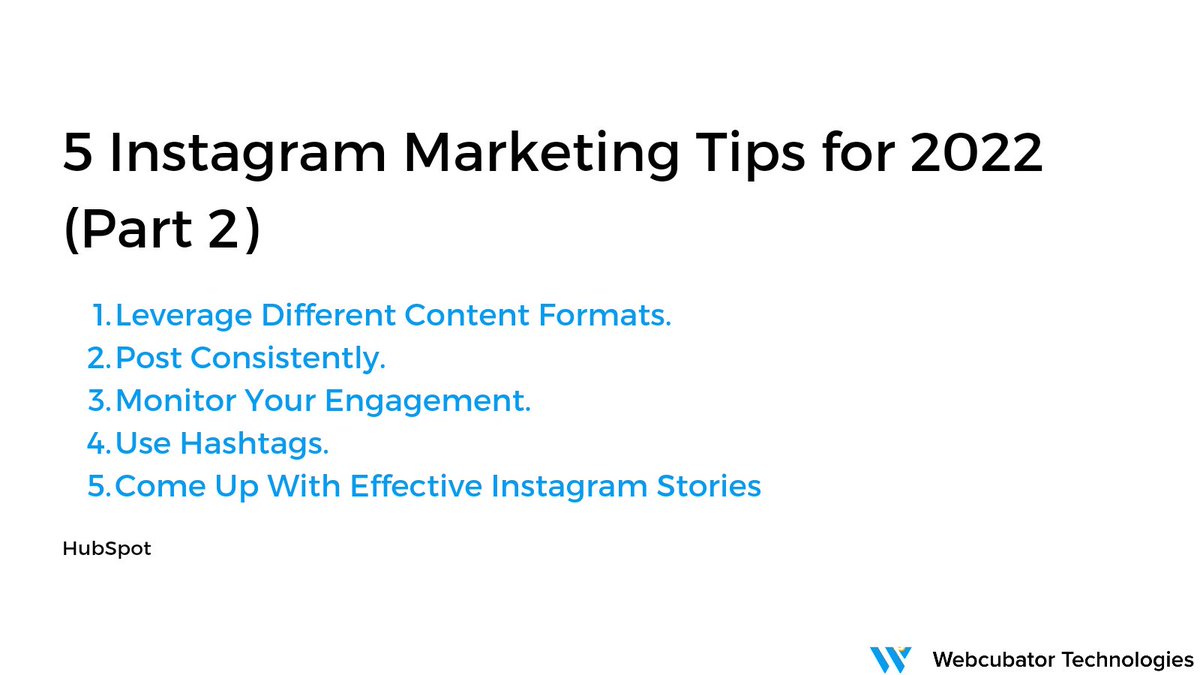 5 Instagram Marketing Tips for 2022 (Part 2)

1. Leverage Different Content Formats.
2. Post Consistently.
3. Monitor Your Engagement.
4. Use Hashtags.
5. Come Up With Effective Instagram Stories

HubSpot

Webcubator Technologies